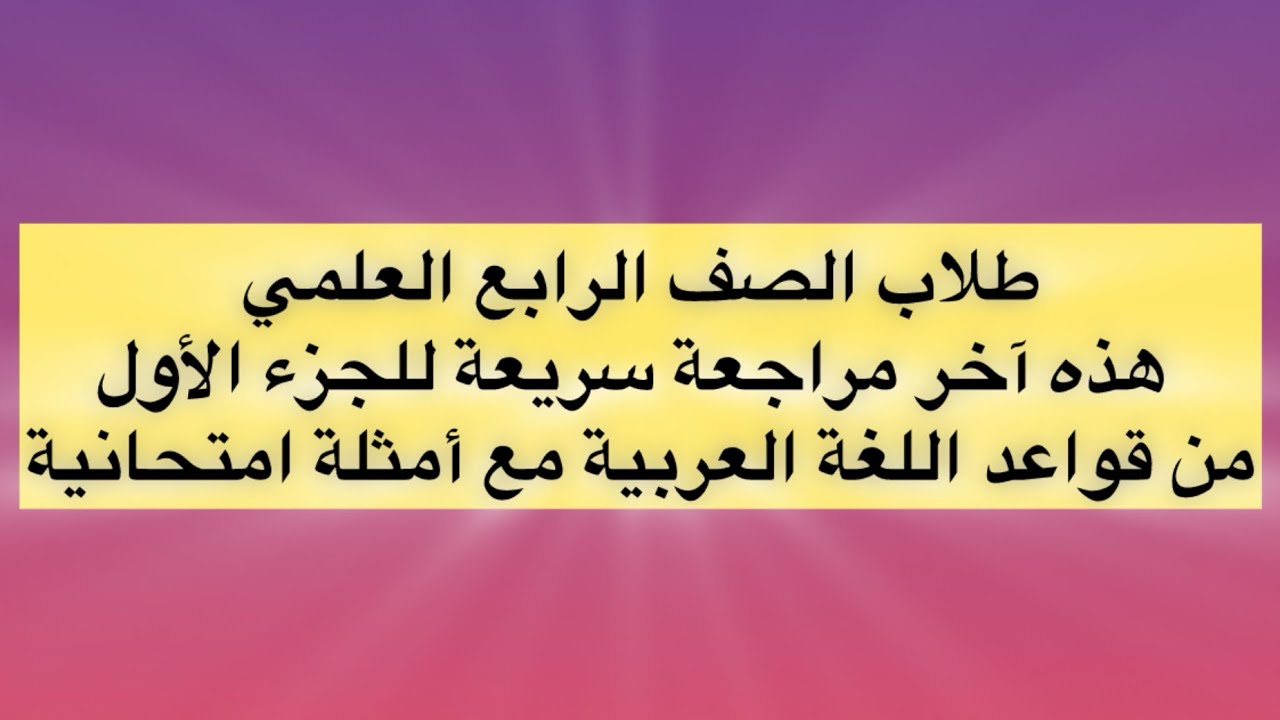 طلاب الصف الرابع العلمي
هذه آخر مراجعة سريعة للجزء الأول
من قواعد اللغة العربية مع أمثلة امتحانية